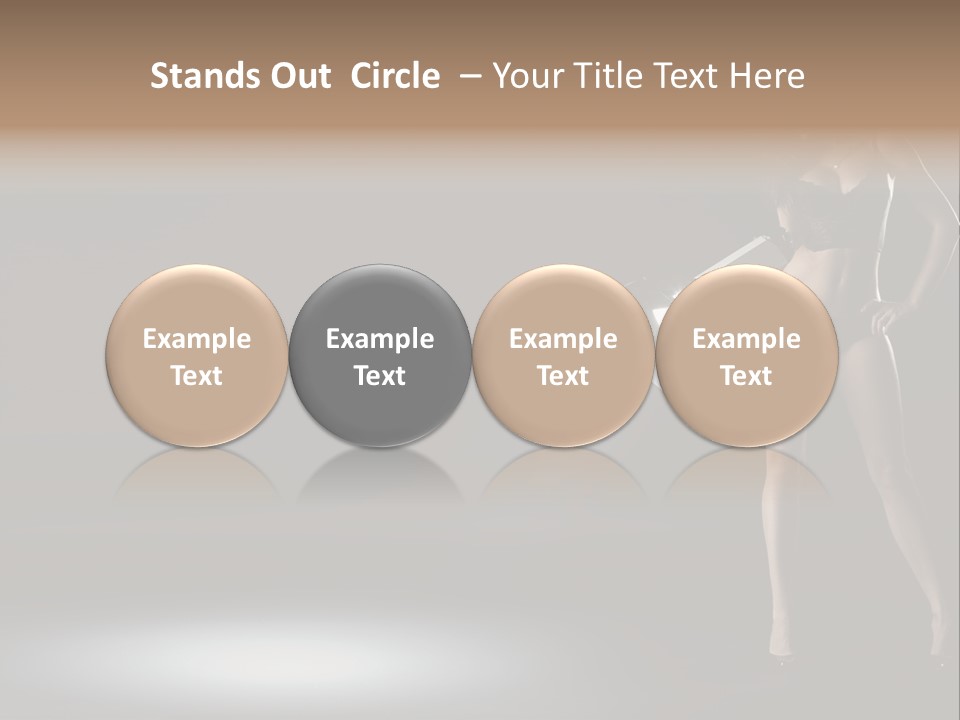 Stands Out Circle – Your Title Text Here

Example Text

Example Text

Example Text

Example Text